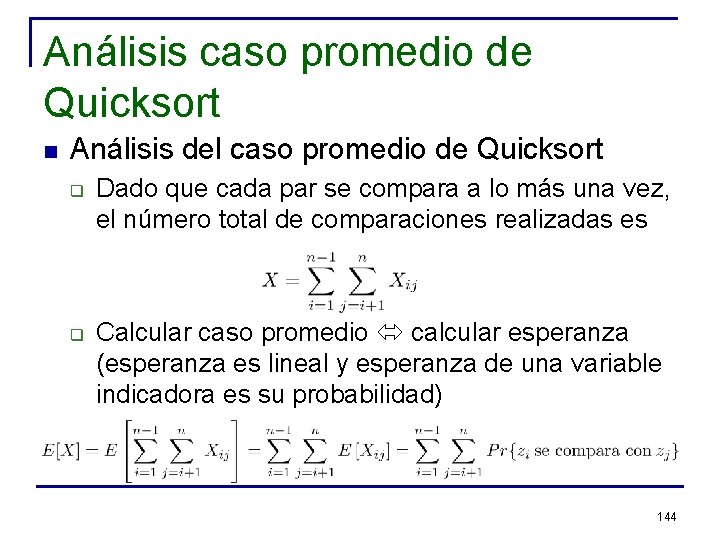 Análisis caso promedio de Quicksort

Análisis del caso promedio de Quicksort

Dado que cada par se compara a lo más una vez, el número total de comparaciones realizadas es

$X = \sum_{i=1}^{n-1} \sum_{j=i+1}^{n} X_{ij}$

Calcular caso promedio ⇔ calcular esperanza (esperanza es lineal y esperanza de una variable indicadora es su probabilidad)

$E[X] = E\left[\sum_{i=1}^{n-1} \sum_{j=i+1}^{n} X_{ij}\right] = \sum_{i=1}^{n-1} \sum_{j=i+1}^{n} E[X_{ij}] = \sum_{i=1}^{n-1} \sum_{j=i+1}^{n} Pr\{z_i \text{ se compara con } z_j\}$

144